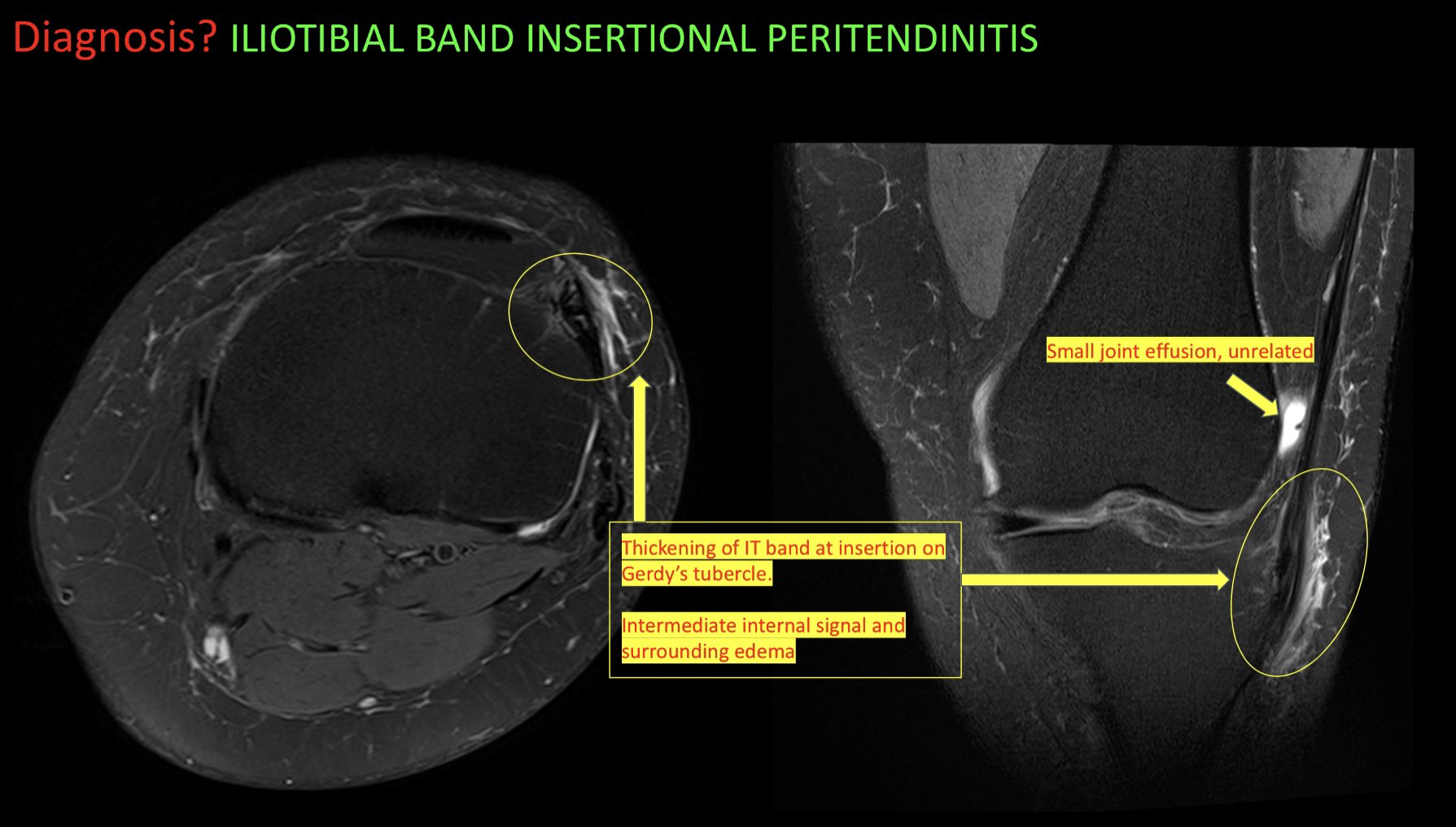 Diagnosis? ILIOTIBIAL BAND INSERTIONAL PERITENDINITIS

Small joint effusion, unrelated

Thickening of IT band at insertion on Gerdy's tubercle.

Intermediate internal signal and surrounding edema